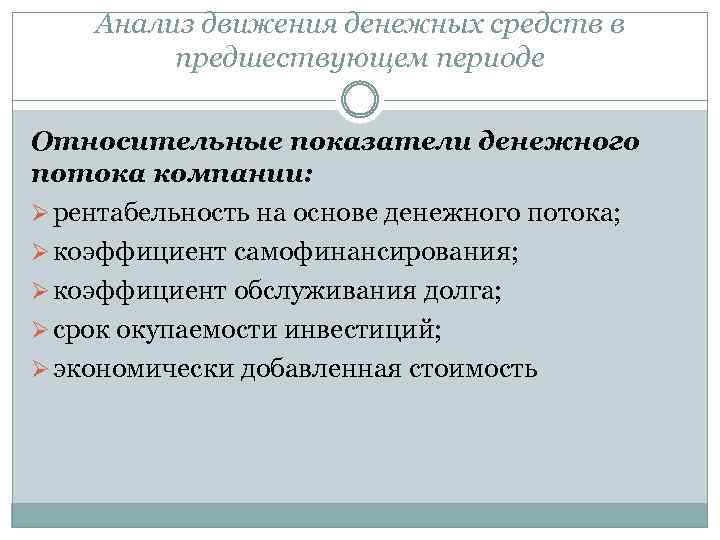 Анализ движения денежных средств в предшествующем периоде

Относительные показатели денежного потока компании:
➢ рентабельность на основе денежного потока;
➢ коэффициент самофинансирования;
➢ коэффициент обслуживания долга;
➢ срок окупаемости инвестиций;
➢ экономически добавленная стоимость